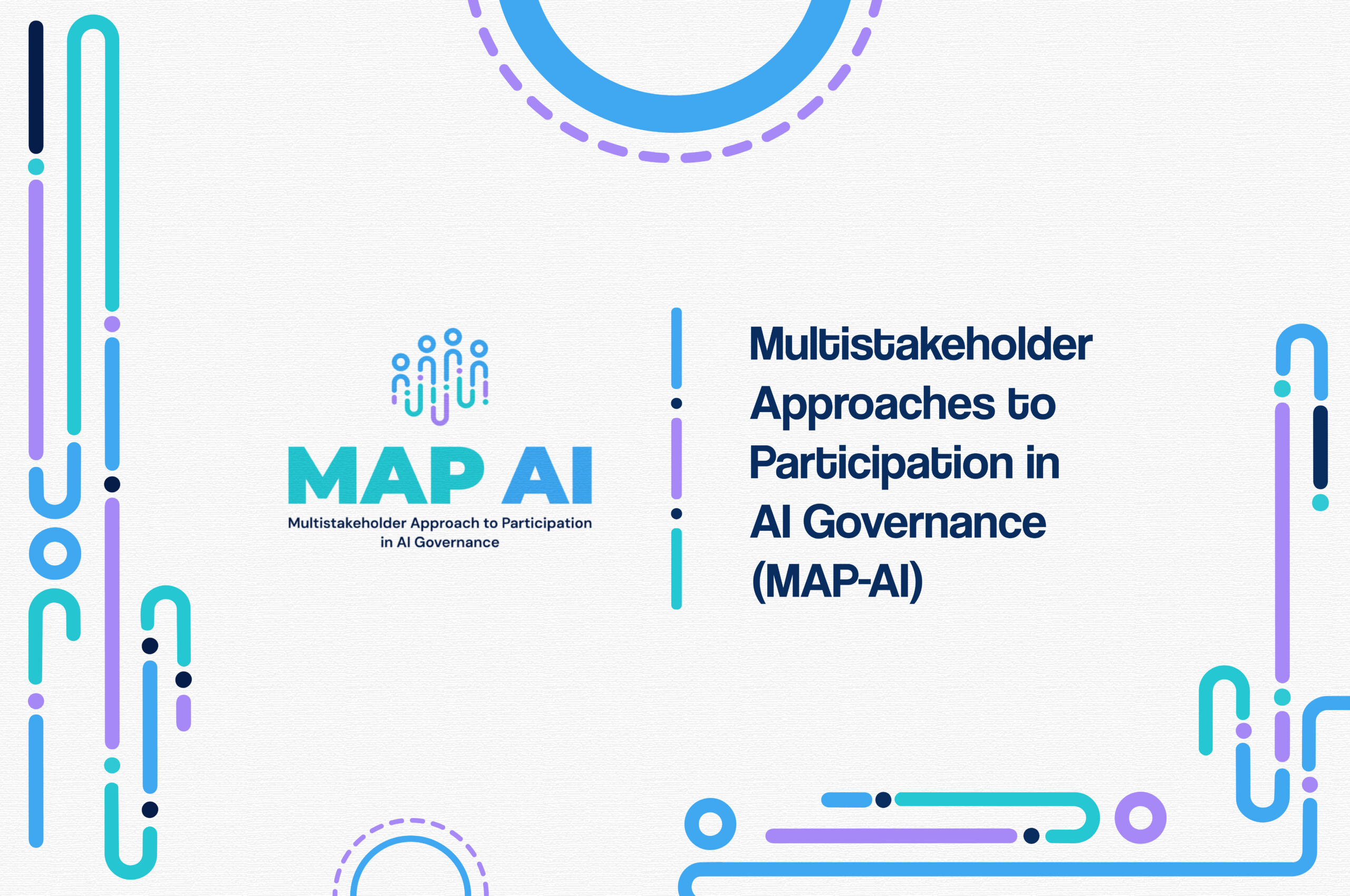 MAP AI
Multistakeholder Approach to Participation in AI Governance

Multistakeholder Approaches to Participation in AI Governance (MAP-AI)